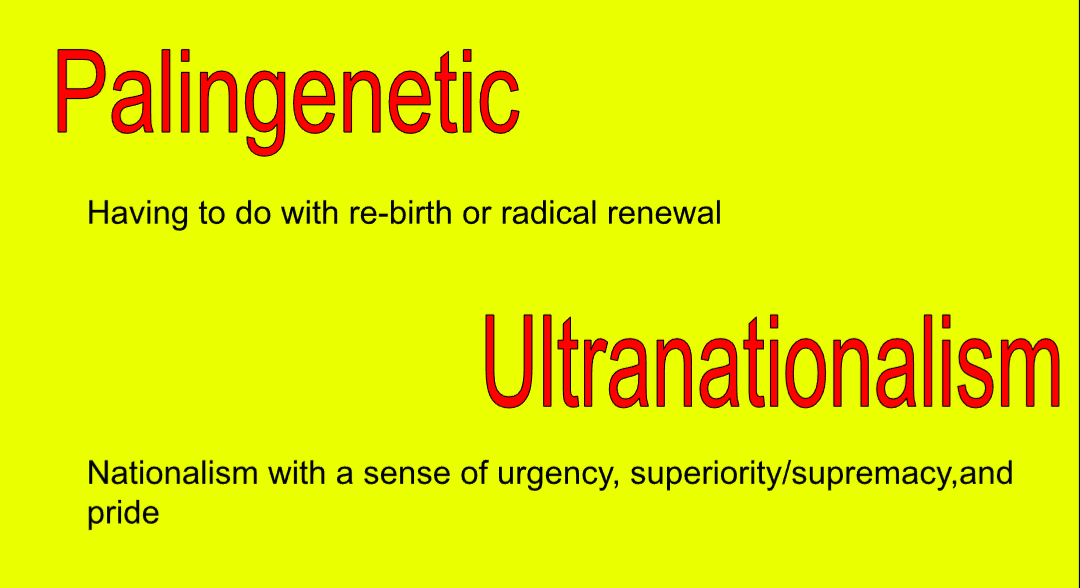 Palingenetic

Having to do with re-birth or radical renewal

Ultranationalism

Nationalism with a sense of urgency, superiority/supremacy,and pride